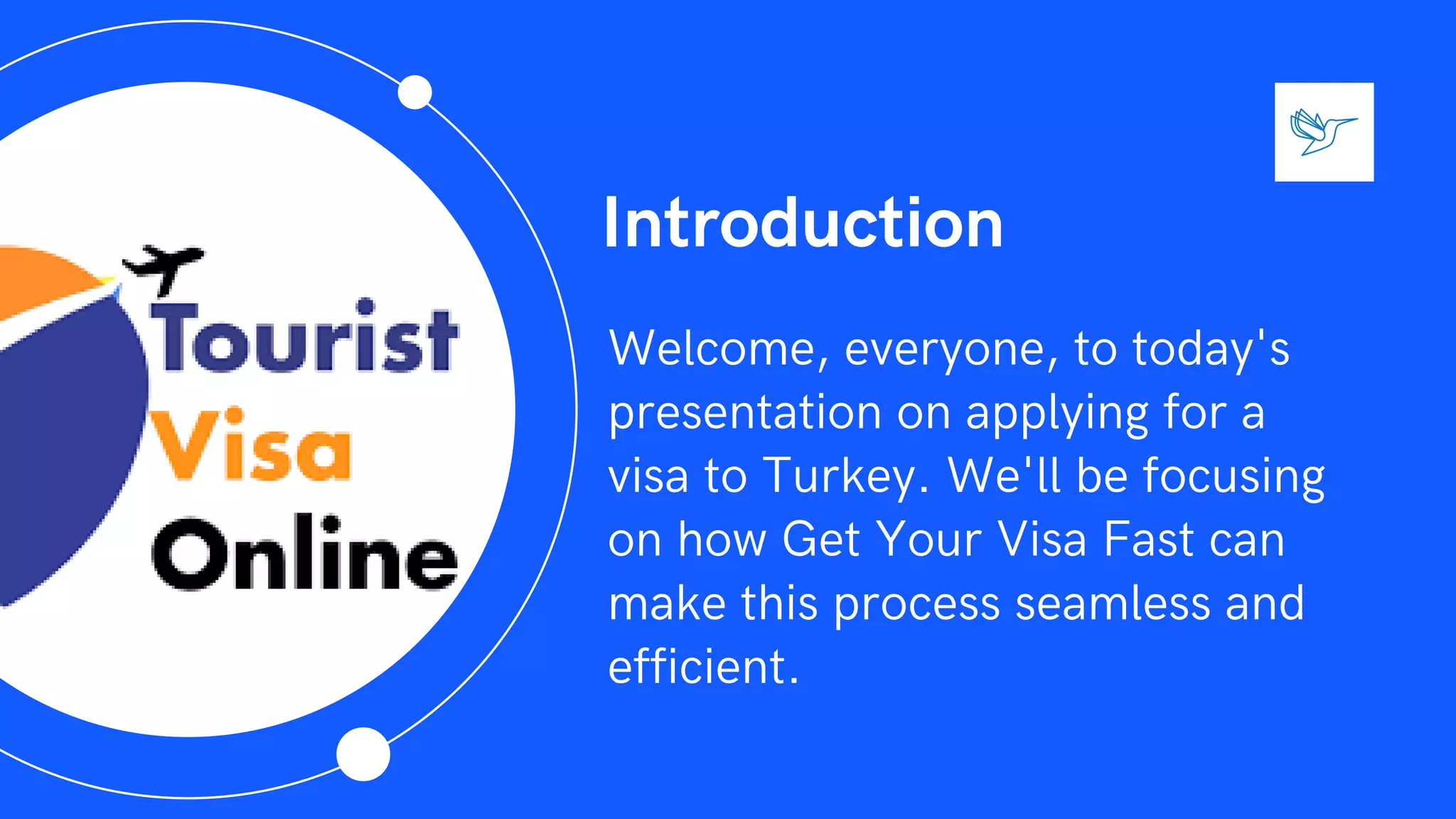 Tourist
Visa
Online

Introduction

Welcome, everyone, to today's presentation on applying for a visa to Turkey. We'll be focusing on how Get Your Visa Fast can make this process seamless and efficient.